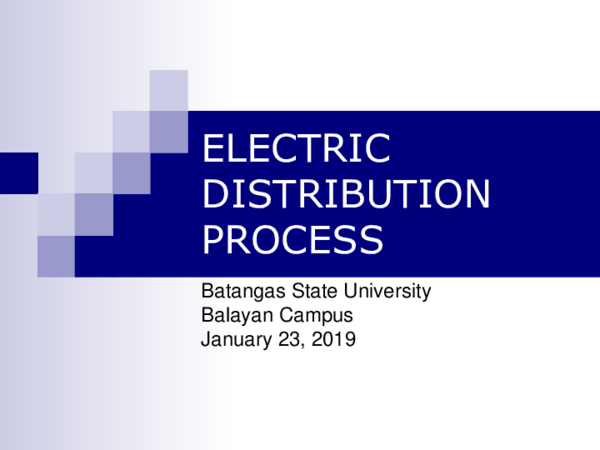 ELECTRIC DISTRIBUTION PROCESS

Batangas State University
Balayan Campus
January 23, 2019